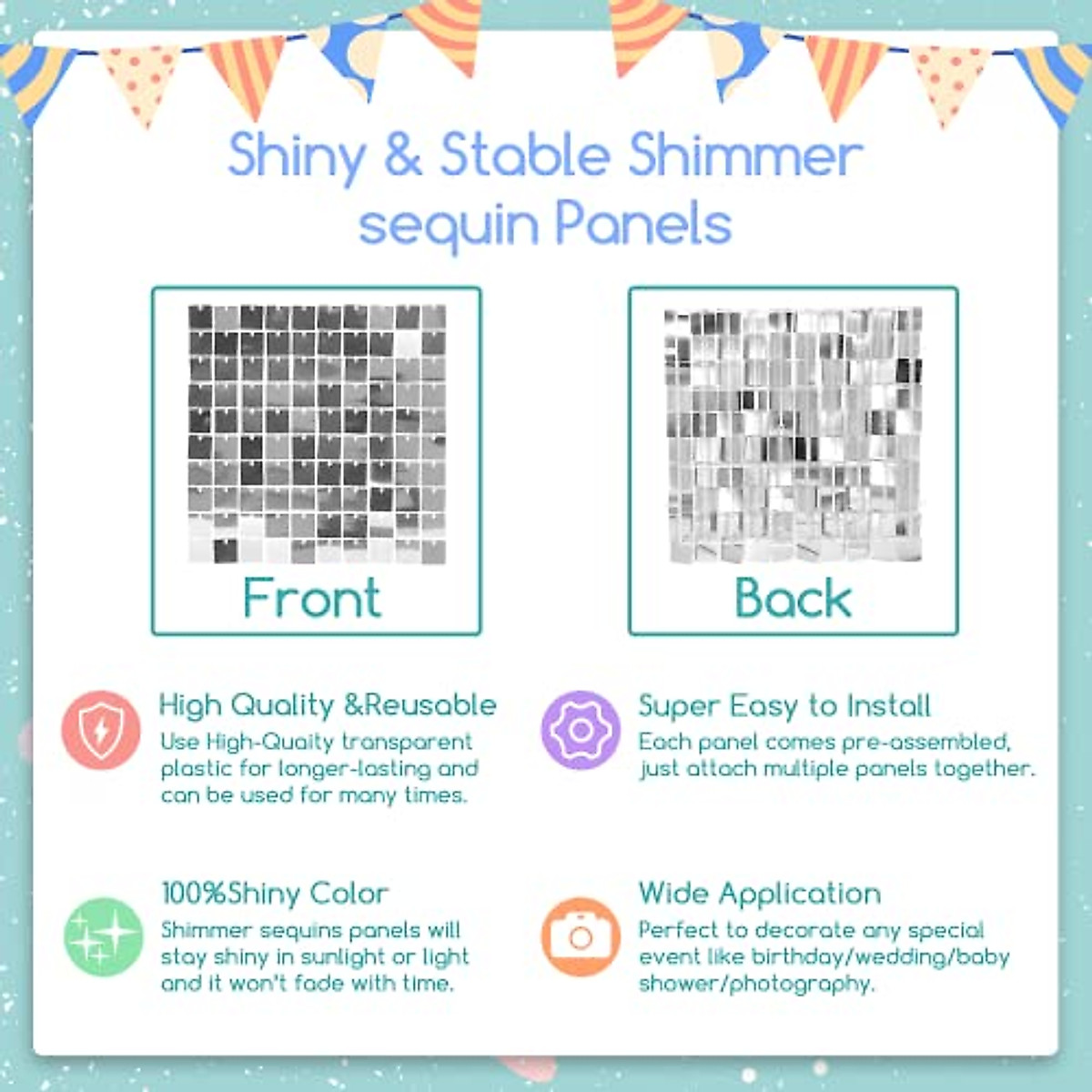 Shiny & Stable Shimmer sequin Panels

Front

Back

High Quality &Reusable
Use High-Quaity transparent plastic for longer-lasting and can be used for many times.

Super Easy to Install
Each panel comes pre-assembled, just attach multiple panels together.

100%Shiny Color
Shimmer sequins panels will stay shiny in sunlight or light and it won't fade with time.

Wide Application
Perfect to decorate any special event like birthday/wedding/baby shower/photography.